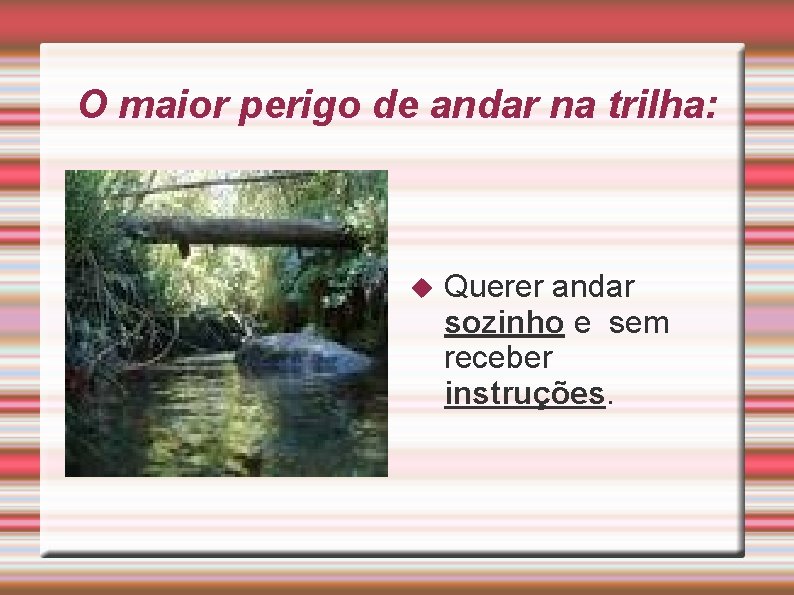 O maior perigo de andar na trilha:

Querer andar sozinho e sem receber instruções.